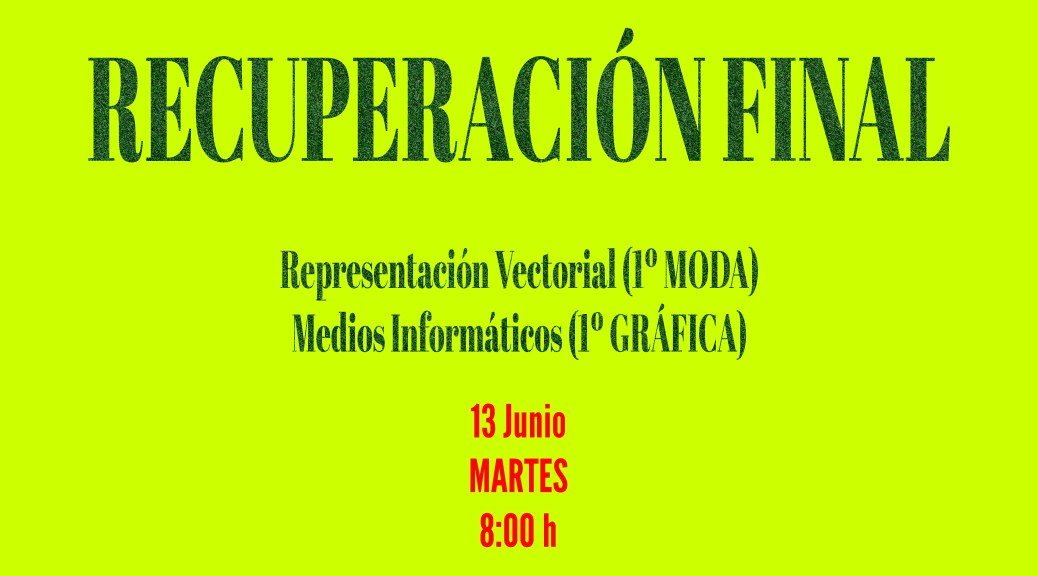 RECUPERACIÓN FINAL

Representación Vectorial (1º MODA)
Medios Informáticos (1º GRÁFICA)

13 Junio
MARTES
8:00 h